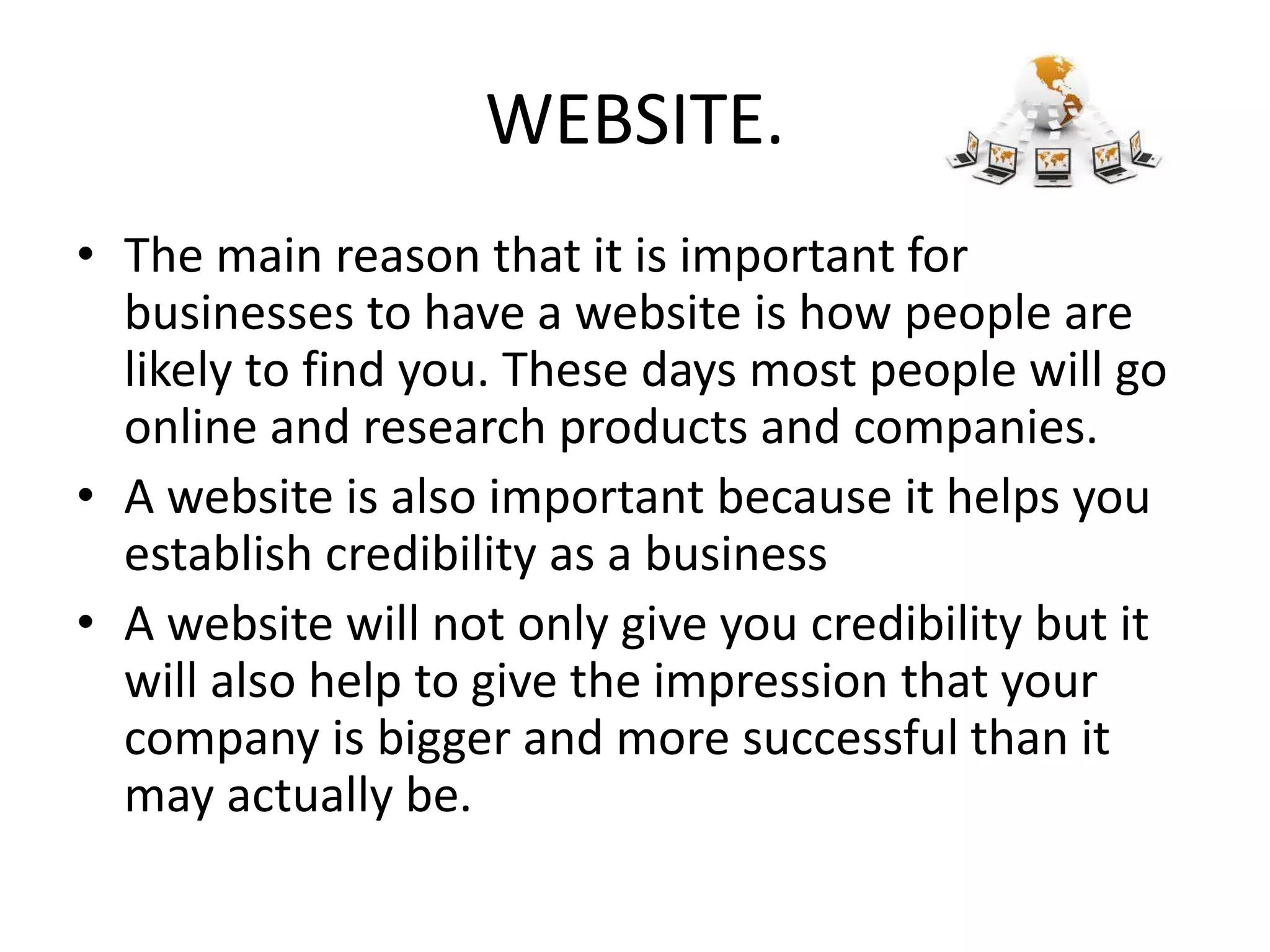 WEBSITE.

• The main reason that it is important for businesses to have a website is how people are likely to find you. These days most people will go online and research products and companies.
• A website is also important because it helps you establish credibility as a business
• A website will not only give you credibility but it will also help to give the impression that your company is bigger and more successful than it may actually be.